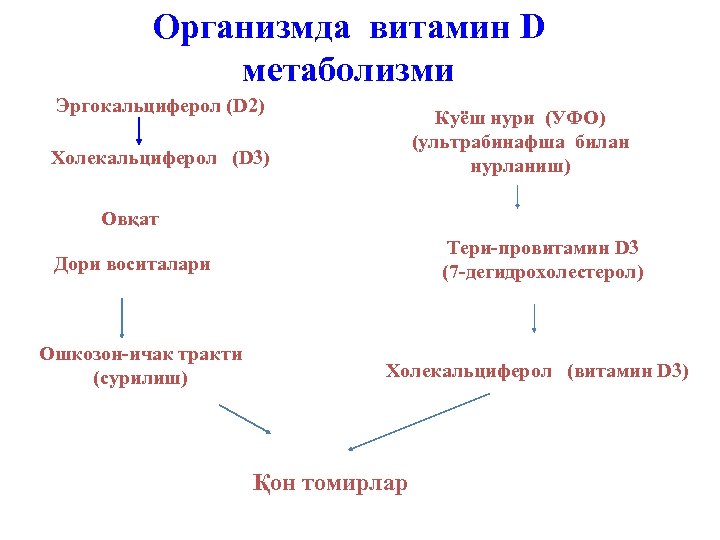 Организмда витамин D метаболизми

Эргокальциферол (D2)

Холекальциферол (D3)

Овқат

Дори воситалари

Ошкозон-ичак тракти (сурилиш)

Куёш нури (УФО) (ультрабинафша билан нурланиш)

Тери-провитамин D3 (7-дегидрохолестерол)

Холекальциферол (витамин D3)

Қон томирлар